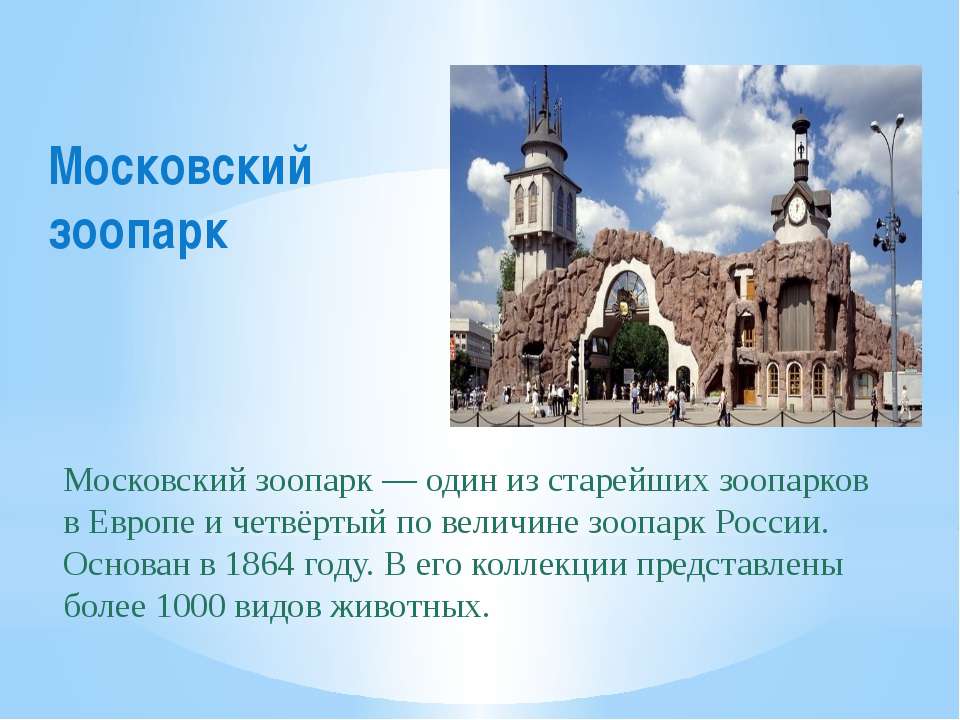 Московский зоопарк

Московский зоопарк — один из старейших зоопарков в Европе и четвёртый по величине зоопарк России. Основан в 1864 году. В его коллекции представлены более 1000 видов животных.